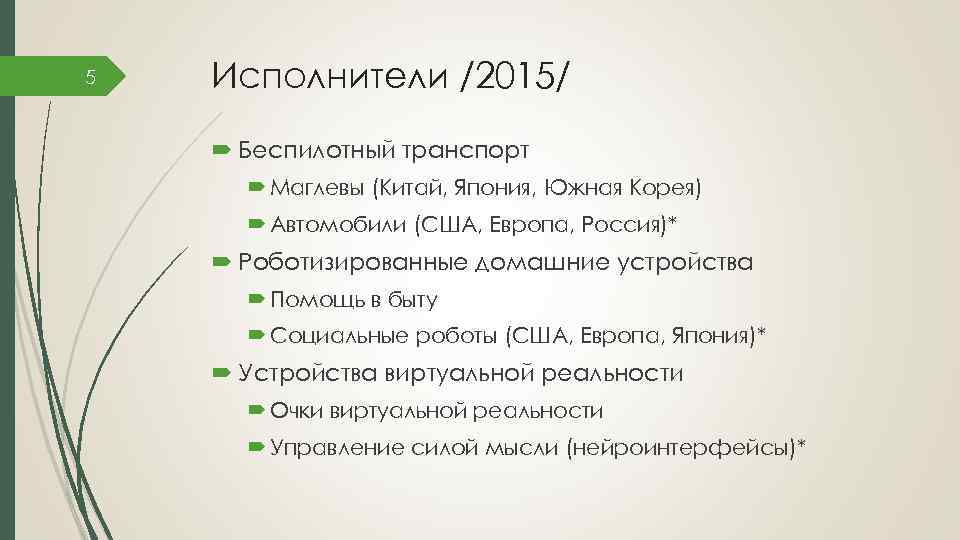 5

Исполнители /2015/

Беспилотный транспорт

Маглевы (Китай, Япония, Южная Корея)

Автомобили (США, Европа, Россия)*

Роботизированные домашние устройства

Помощь в быту

Социальные роботы (США, Европа, Япония)*

Устройства виртуальной реальности

Очки виртуальной реальности

Управление силой мысли (нейроинтерфейсы)*